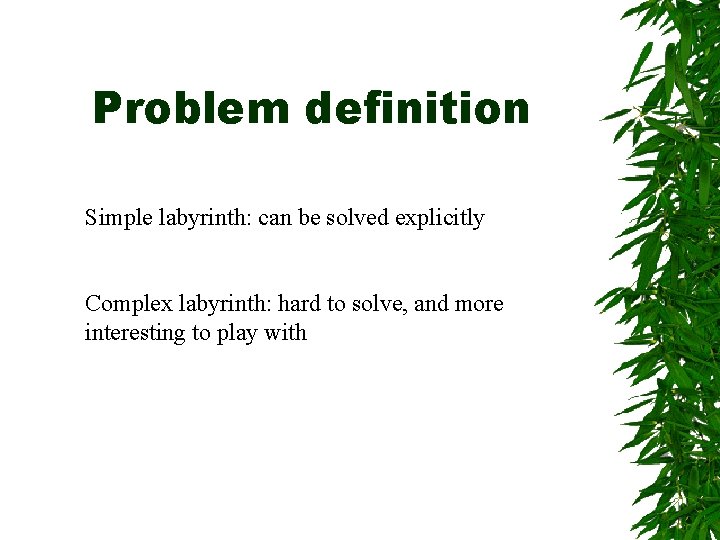 Problem definition

Simple labyrinth: can be solved explicitly

Complex labyrinth: hard to solve, and more interesting to play with